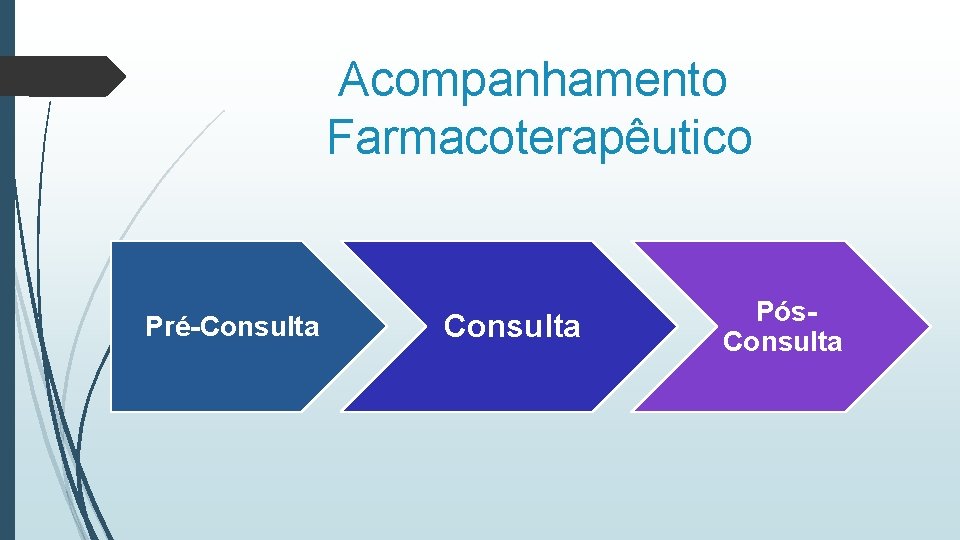 Acompanhamento Farmacoterapêutico

Pré-Consulta

Consulta

Pós-Consulta